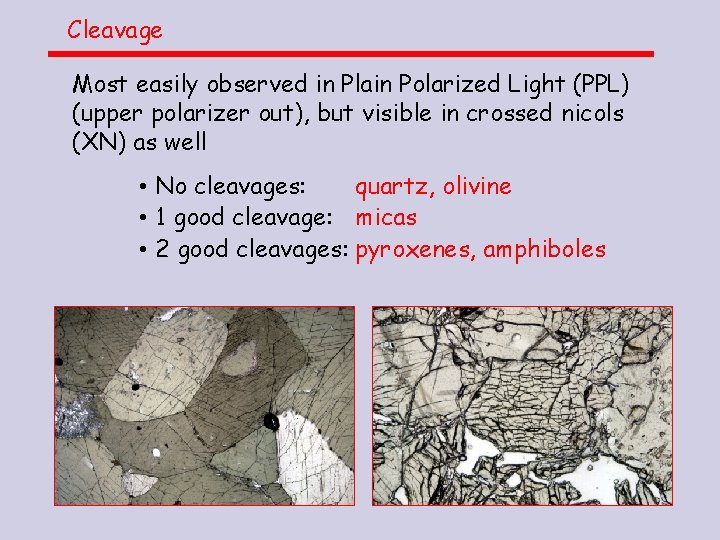 Cleavage

Most easily observed in Plain Polarized Light (PPL) (upper polarizer out), but visible in crossed nicols (XN) as well

• No cleavages: quartz, olivine
• 1 good cleavage: micas
• 2 good cleavages: pyroxenes, amphiboles